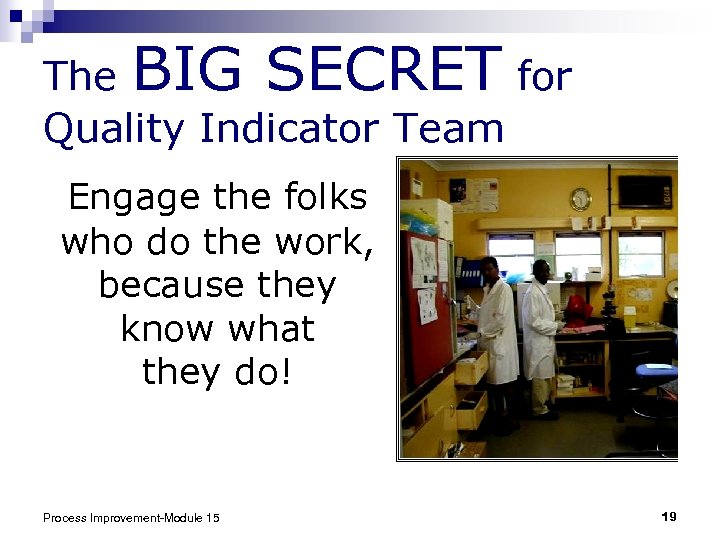 The BIG SECRET for Quality Indicator Team

Engage the folks who do the work, because they know what they do!

Process Improvement-Module 15

19